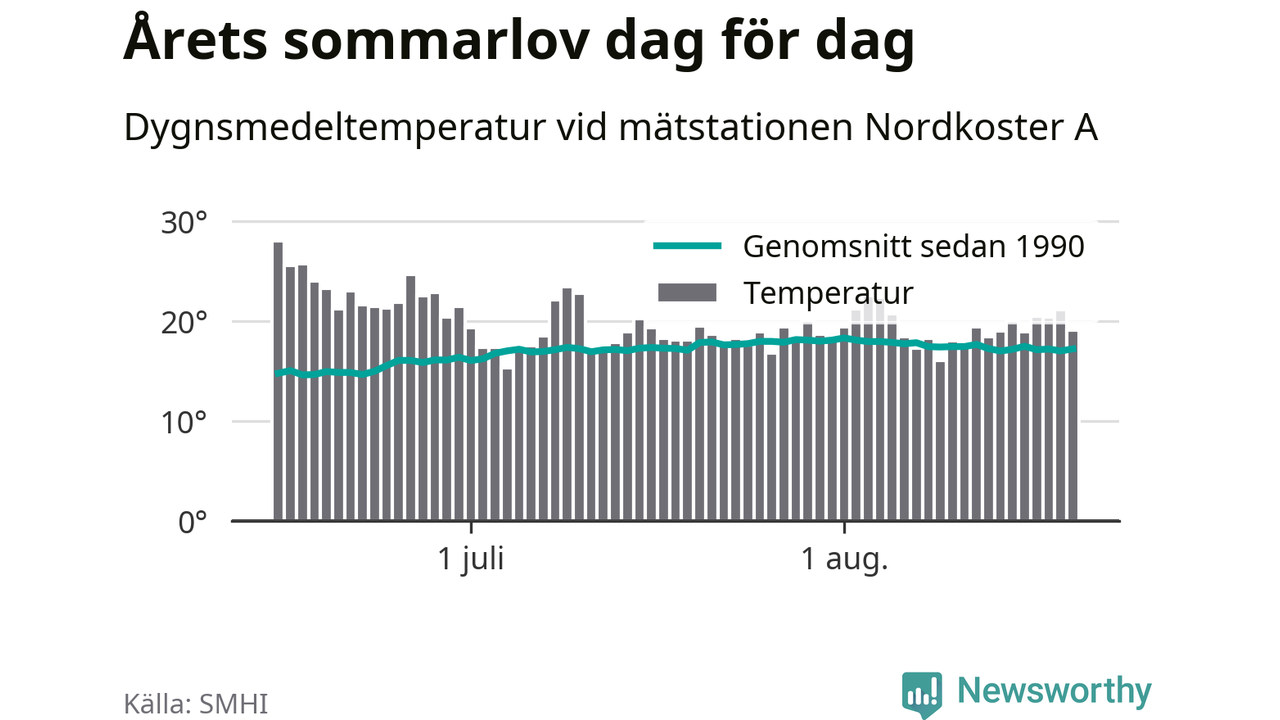 Årets sommarlov dag för dag

Dygnsmedeltemperatur vid mätstationen Nordkoster A

30°
20°
10°
0°

Genomsnitt sedan 1990
Temperatur

1 juli
1 aug.

Källa: SMHI

Newsworthy